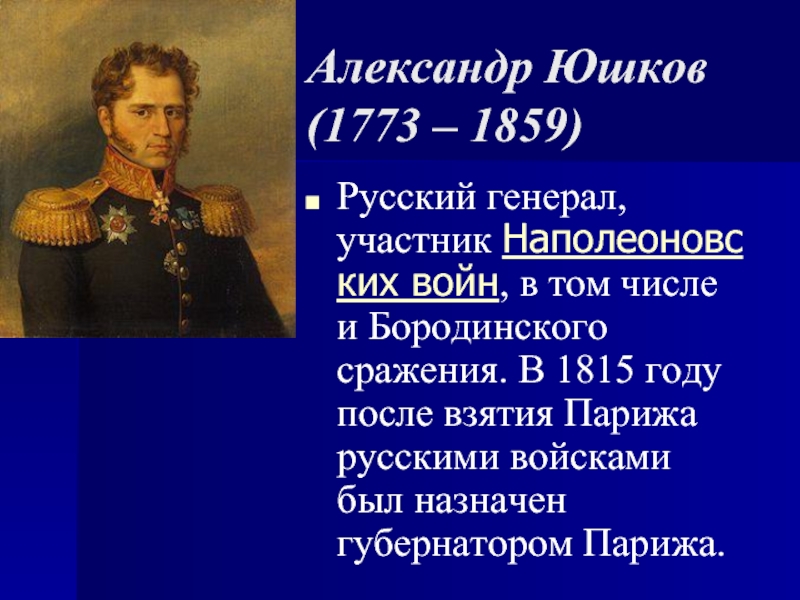 Александр Юшков (1773 – 1859)

Русский генерал, участник Наполеоновских войн, в том числе и Бородинского сражения. В 1815 году после взятия Парижа русскими войсками был назначен губернатором Парижа.